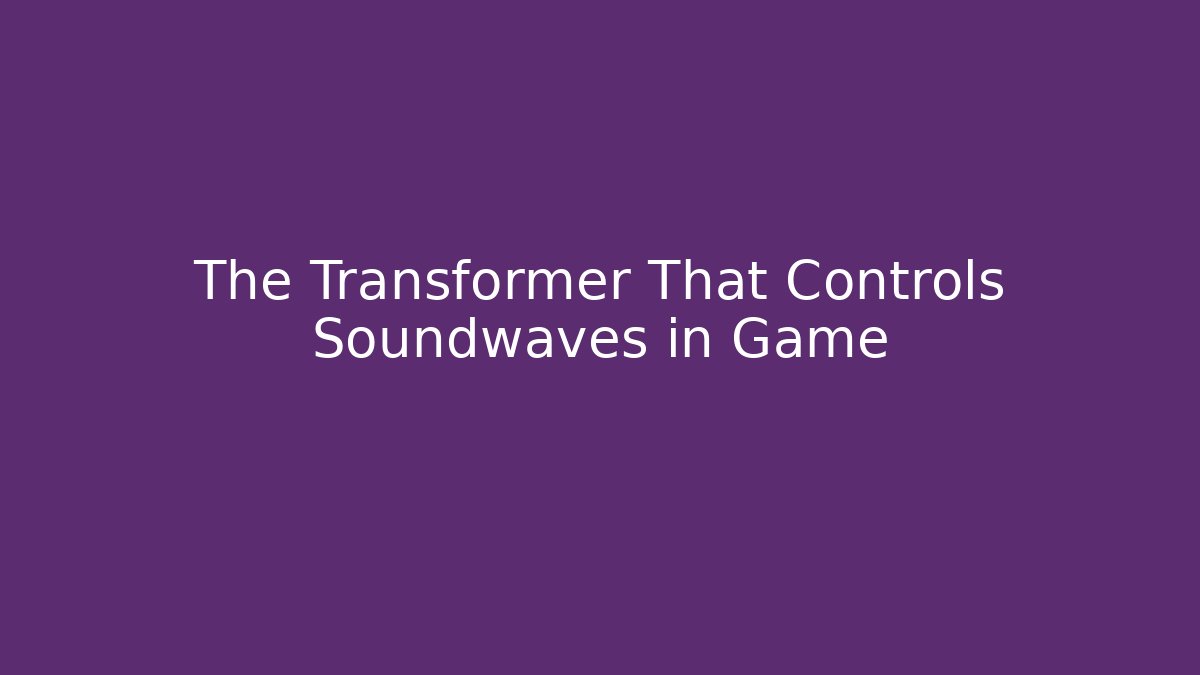 The Transformer That Controls Soundwaves in Game